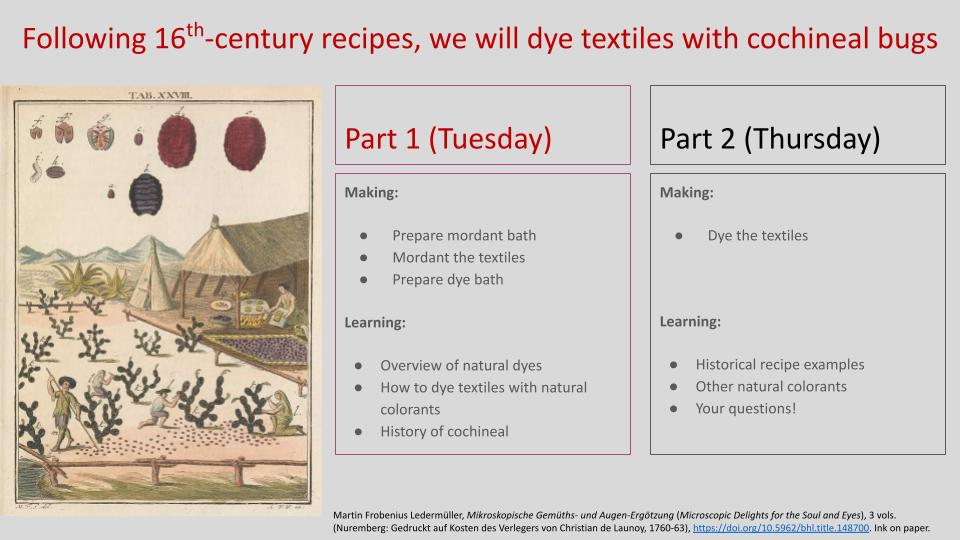 Following 16$^{th}$-century recipes, we will dye textiles with cochineal bugs

TAB. XXVIII.

Part 1 (Tuesday)

Making:

- Prepare mordant bath
- Mordant the textiles
- Prepare dye bath

Learning:

- Overview of natural dyes
- How to dye textiles with natural colorants
- History of cochineal

Part 2 (Thursday)

Making:

- Dye the textiles

Learning:

- Historical recipe examples
- Other natural colorants
- Your questions!

Martin Frobenius Ledermüller, Mikroskopische Gemüths- und Augen-Ergötzung (Microscopic Delights for the Soul and Eyes), 3 vols. (Nuremberg: Gedruckt auf Kosten des Verlegers von Christian de Launoy, 1760-63), https://doi.org/10.5962/bhl.title.148700. Ink on paper.